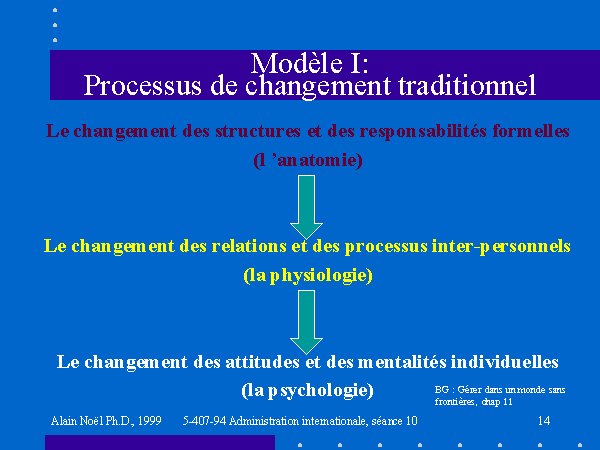 Modèle I:
Processus de changement traditionnel

Le changement des structures et des responsabilités formelles
(l 'anatomie)

Le changement des relations et des processus inter-personnels
(la physiologie)

Le changement des attitudes et des mentalités individuelles
(la psychologie)

BG : Gérer dans un monde sans frontières, chap 11

Alain Noël Ph.D., 1999 5-407-94 Administration internationale, séance 10 14